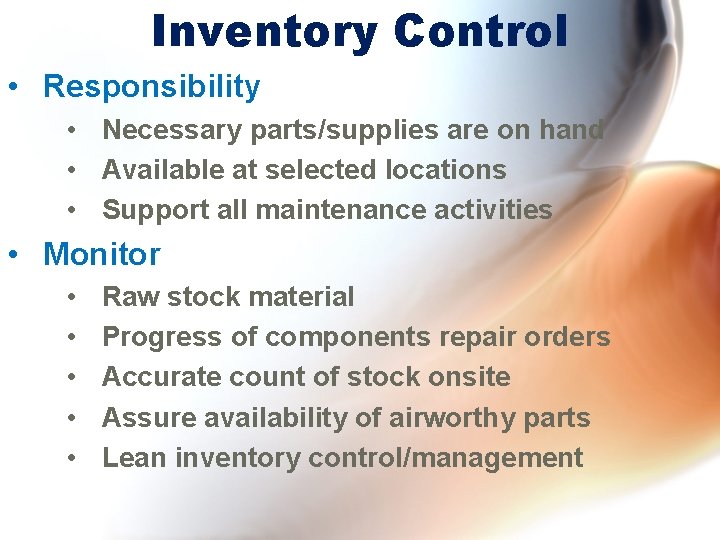 Inventory Control

• Responsibility
  • Necessary parts/supplies are on hand
  • Available at selected locations
  • Support all maintenance activities
• Monitor
  • Raw stock material
  • Progress of components repair orders
  • Accurate count of stock onsite
  • Assure availability of airworthy parts
  • Lean inventory control/management